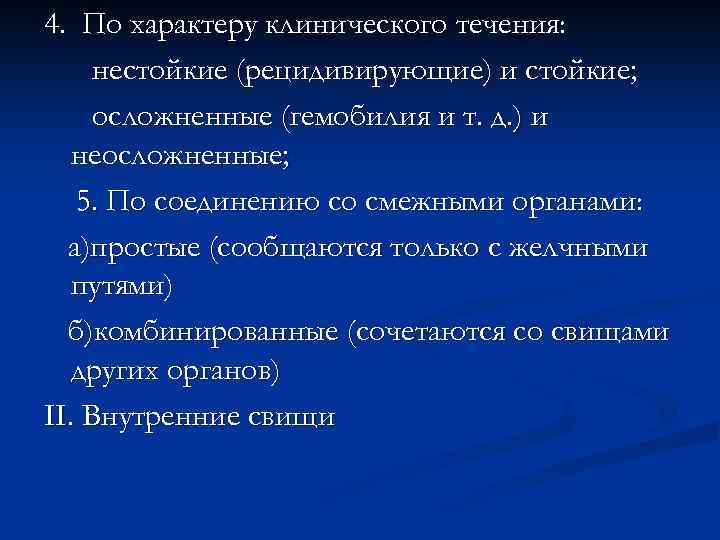 4. По характеру клинического течения:

нестойкие (рецидивирующие) и стойкие;

осложненные (гемобилия и т. д.) и неосложненные;

5. По соединению со смежными органами:

а)простые (сообщаются только с желчными путями)

б)комбинированные (сочетаются со свищами других органов)

II. Внутренние свищи